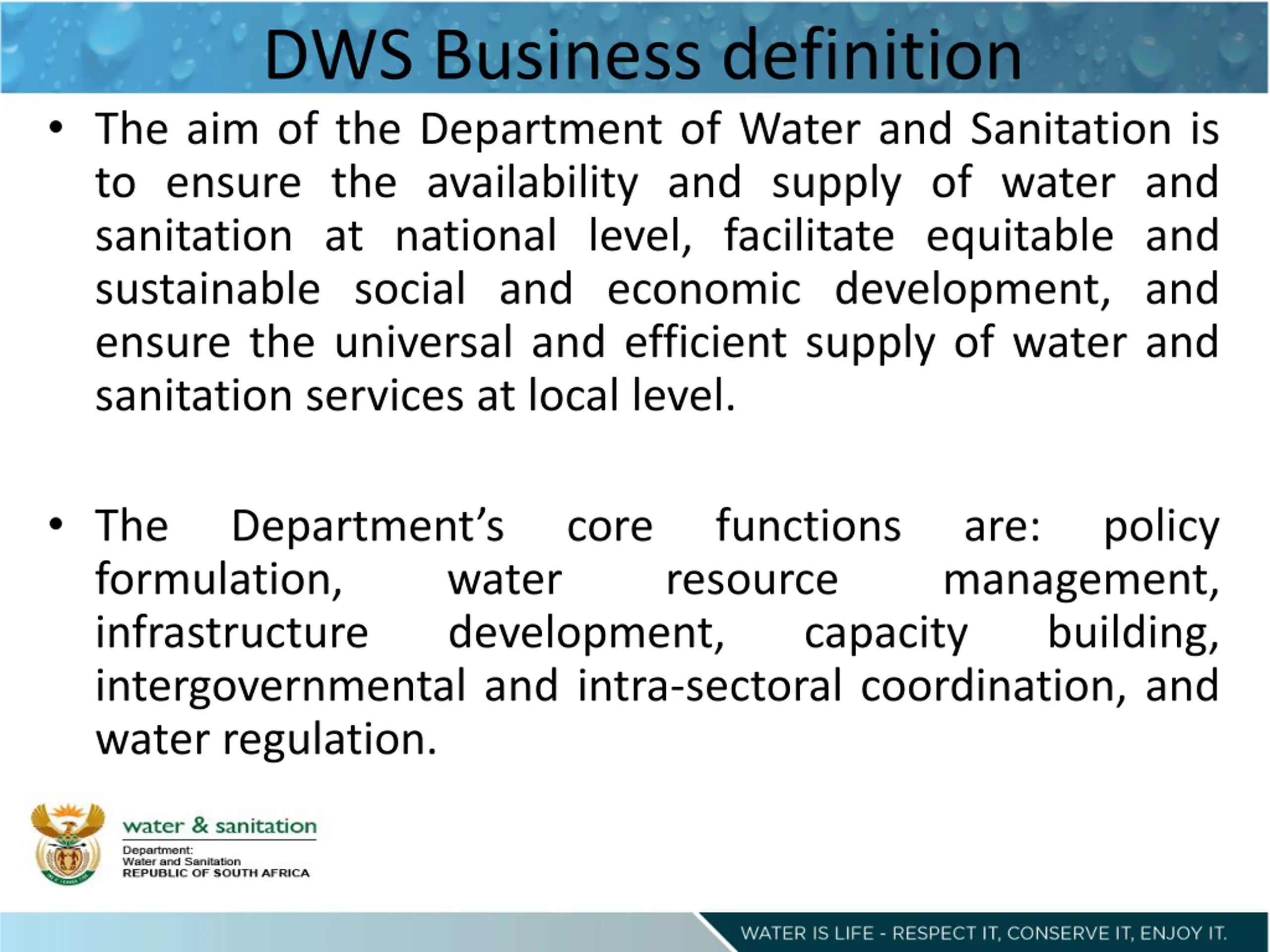 DWS Business definition

• The aim of the Department of Water and Sanitation is to ensure the availability and supply of water and sanitation at national level, facilitate equitable and sustainable social and economic development, and ensure the universal and efficient supply of water and sanitation services at local level.

• The Department's core functions are: policy formulation, water resource management, infrastructure development, capacity building, intergovernmental and intra-sectoral coordination, and water regulation.

water & sanitation
Department:
Water and Sanitation
REPUBLIC OF SOUTH AFRICA

WATER IS LIFE - RESPECT IT, CONSERVE IT, ENJOY IT.